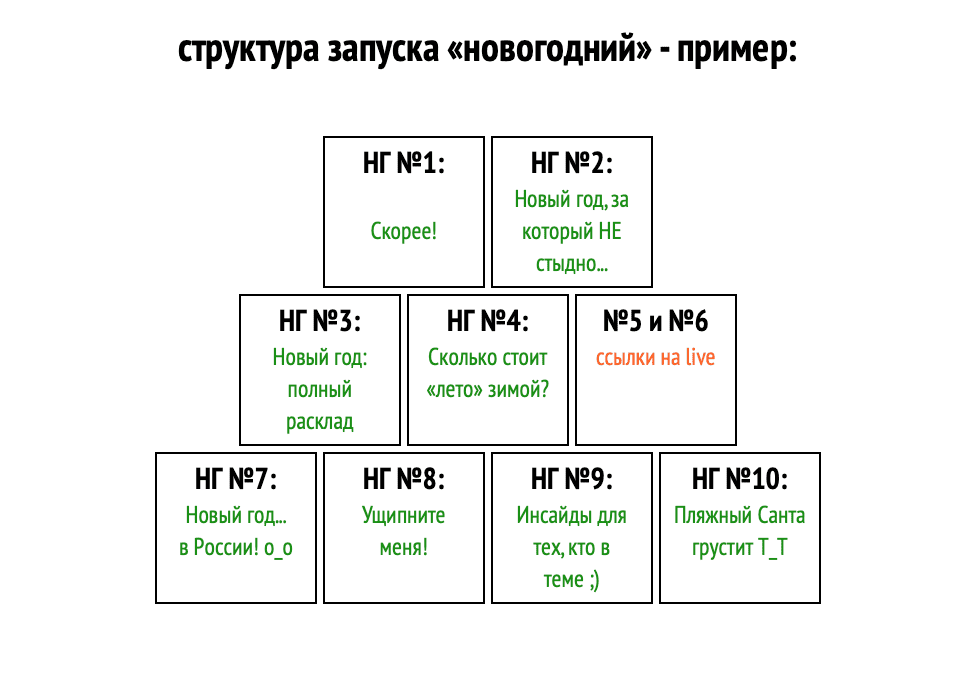 структура запуска «новогодний» - пример:

НГ №1:
Скорее!

НГ №2:
Новый год, за который НЕ стыдно...

НГ №3:
Новый год: полный расклад

НГ №4:
Сколько стоит «лето» зимой?

№5 и №6
ссылки на live

НГ №7:
Новый год... в России! о_о

НГ №8:
Ущипните меня!

НГ №9:
Инсайды для тех, кто в теме ;)

НГ №10:
Пляжный Санта грустит Т_Т